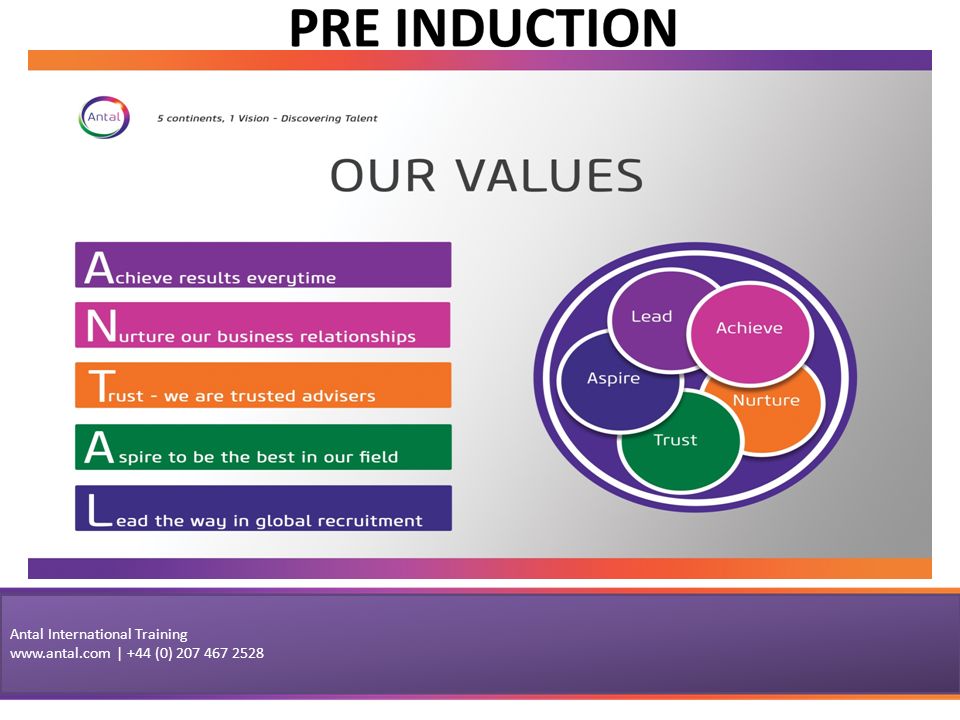 PRE INDUCTION

Antal

5 continents, 1 Vision - Discovering Talent

OUR VALUES

Achieve results everytime

Nurture our business relationships

Trust - we are trusted advisers

Aspire to be the best in our field

Lead the way in global recruitment

Lead

Achieve

Aspire

Nurture

Trust

Antal International Training
www.antal.com | +44 (0) 207 467 2528